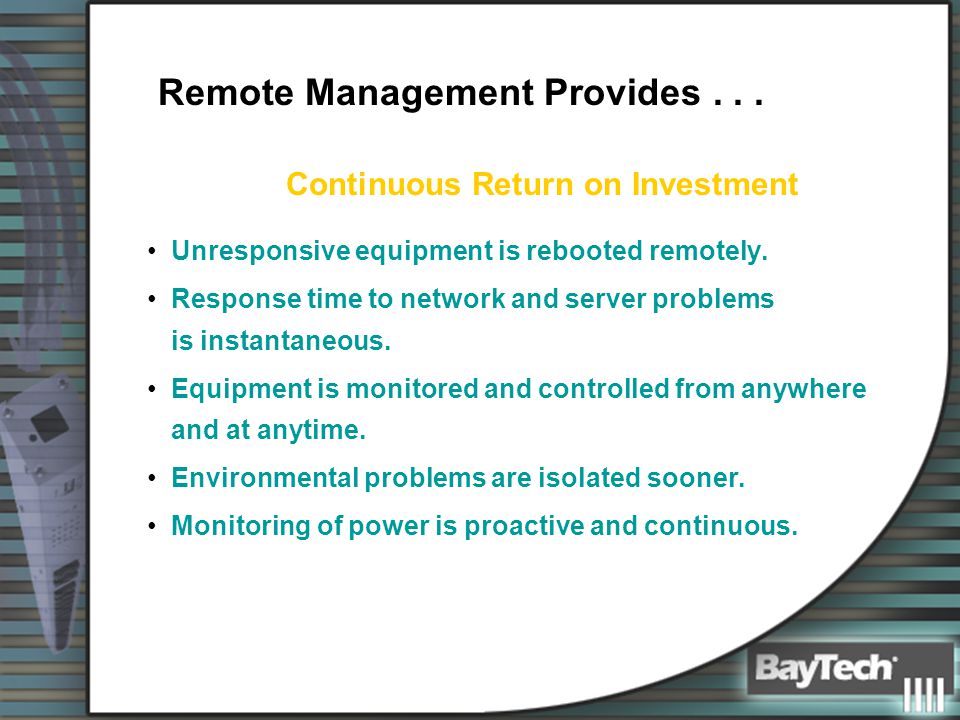 Remote Management Provides . . .

Continuous Return on Investment

• Unresponsive equipment is rebooted remotely.

• Response time to network and server problems is instantaneous.

• Equipment is monitored and controlled from anywhere and at anytime.

• Environmental problems are isolated sooner.

• Monitoring of power is proactive and continuous.

BayTech